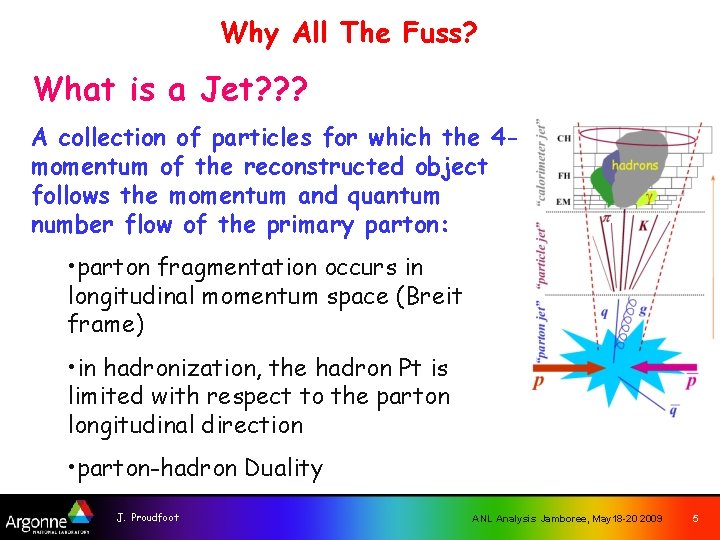 Why All The Fuss?

What is a Jet???

A collection of particles for which the 4-momentum of the reconstructed object follows the momentum and quantum number flow of the primary parton:

•parton fragmentation occurs in longitudinal momentum space (Breit frame)

•in hadronization, the hadron Pt is limited with respect to the parton longitudinal direction

•parton-hadron Duality

"calorimeter jet"
CH
FH
EM
hadrons
$\gamma$
"particle jet"
$\pi$
$K$
"parton jet"
$q$
$g$
$p$
$\bar{p}$
$\bar{q}$

Argonne NATIONAL LABORATORY

J. Proudfoot

ANL Analysis Jamboree, May18-20 2009

5